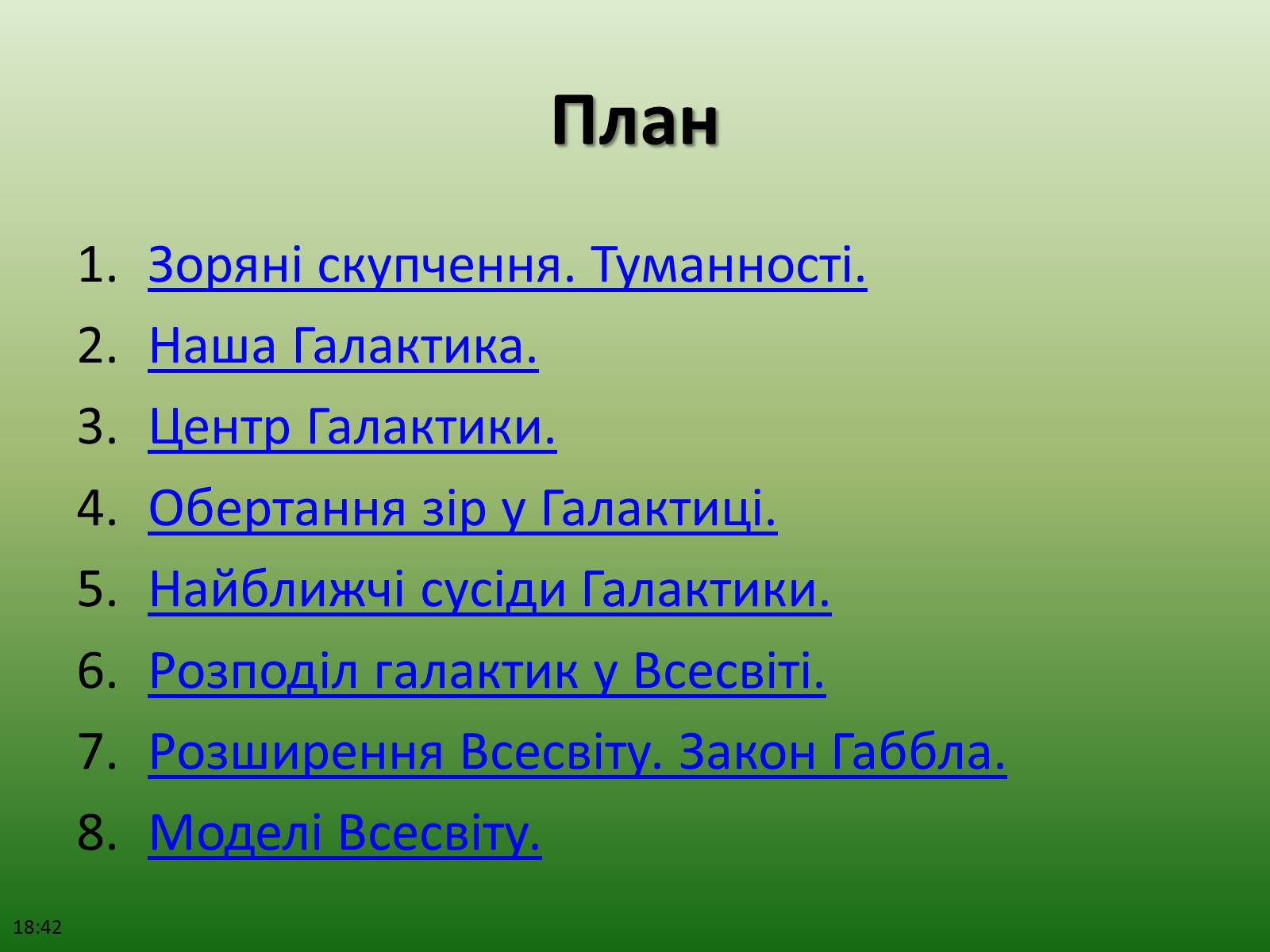 План

1. Зоряні скупчення. Туманності.
2. Наша Галактика.
3. Центр Галактики.
4. Обертання зір у Галактиці.
5. Найближчі сусіди Галактики.
6. Розподіл галактик у Всесвіті.
7. Розширення Всесвіту. Закон Габбла.
8. Моделі Всесвіту.

18:42